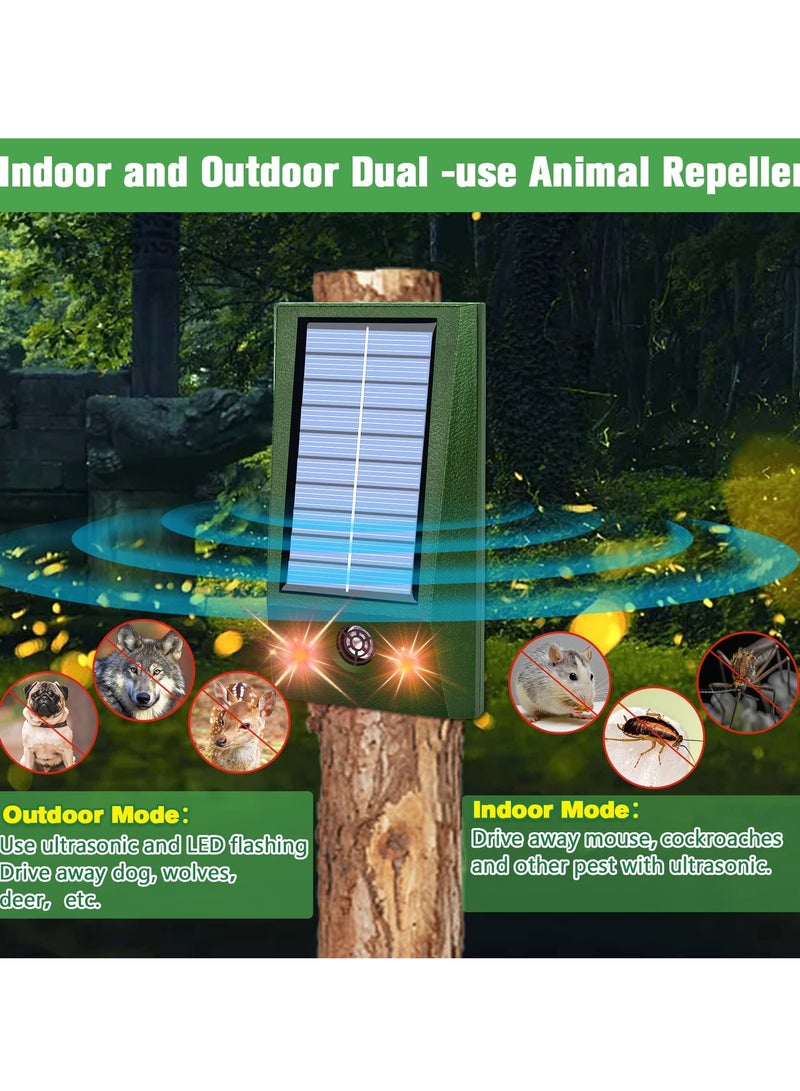 Indoor and Outdoor Dual -use Animal Repeller

Outdoor Mode：
Use ultrasonic and LED flashing
Drive away dog, wolves,
deer， etc.

Indoor Mode：
Drive away mouse, cockroaches
and other pest with ultrasonic.